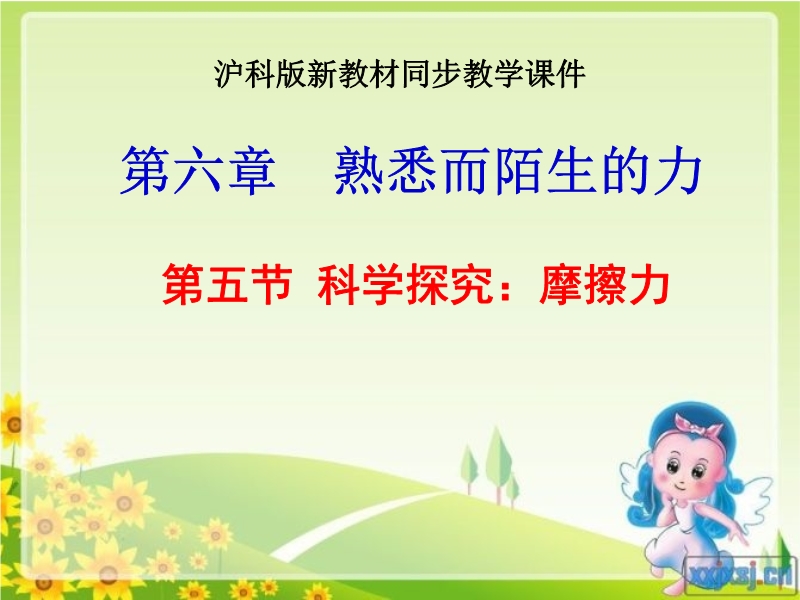 沪科版新教材同步教学课件

第六章　熟悉而陌生的力

第五节 科学探究：摩擦力

xxjxsj.cn